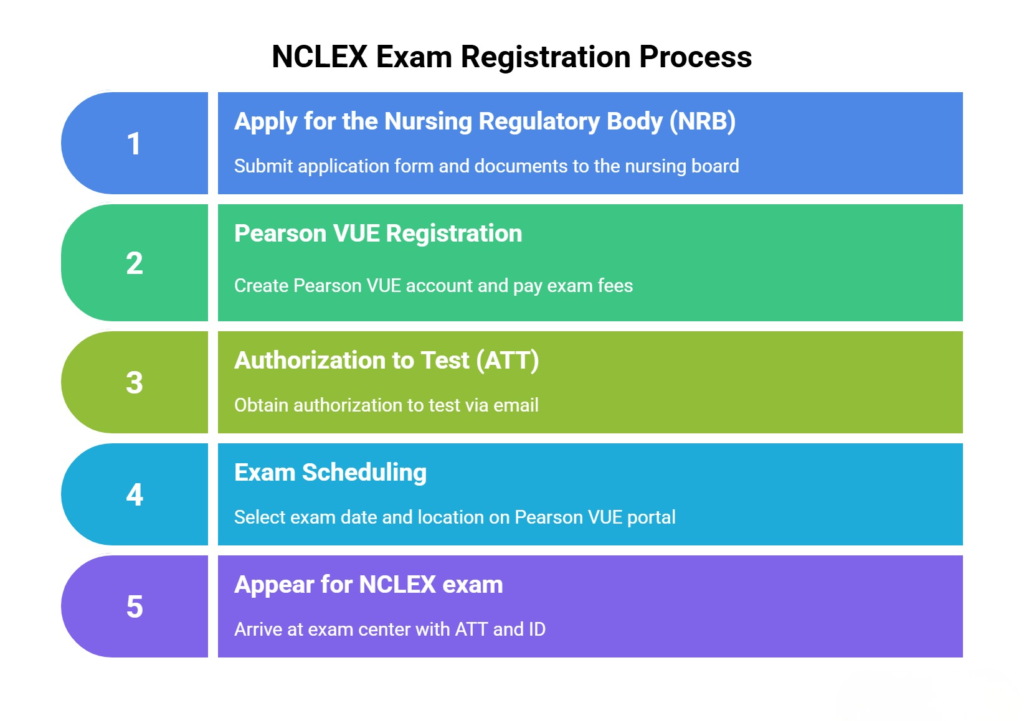 NCLEX Exam Registration Process

1

Apply for the Nursing Regulatory Body (NRB)

Submit application form and documents to the nursing board

2

Pearson VUE Registration

Create Pearson VUE account and pay exam fees

3

Authorization to Test (ATT)

Obtain authorization to test via email

4

Exam Scheduling

Select exam date and location on Pearson VUE portal

5

Appear for NCLEX exam

Arrive at exam center with ATT and ID